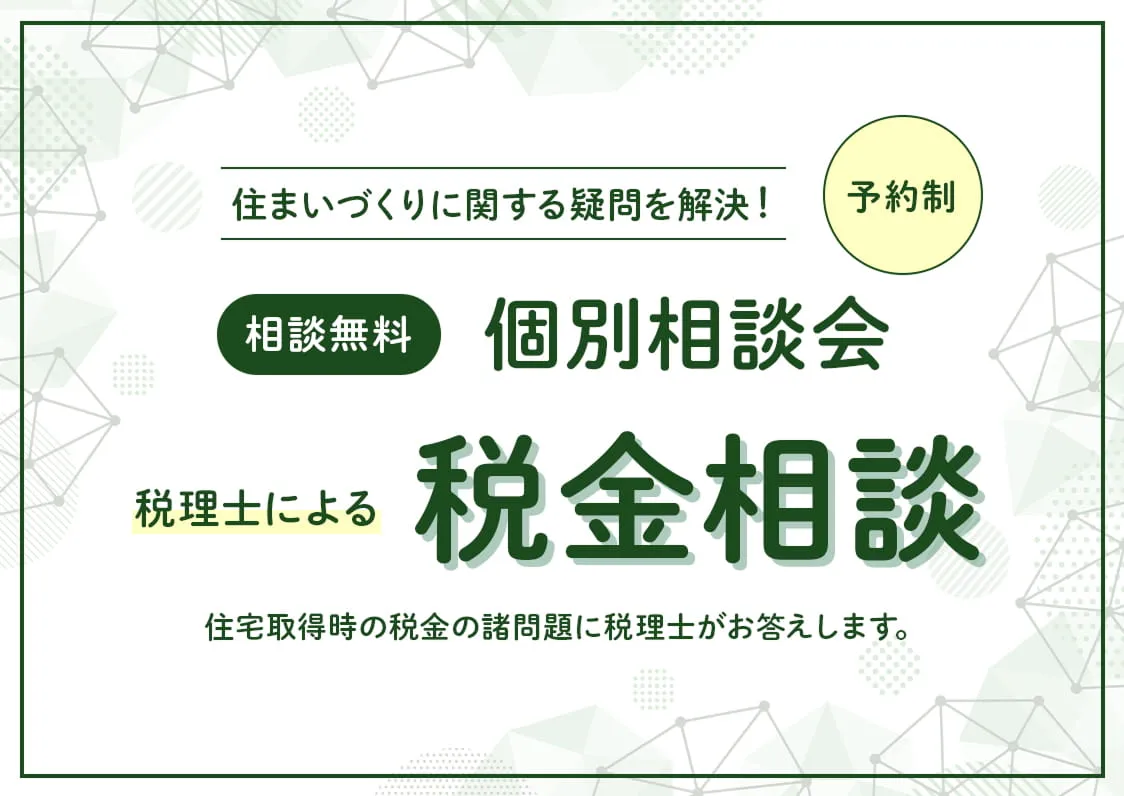 住まいづくりに関する疑問を解決！

予約制

相談無料

個別相談会

税理士による

税金相談

住宅取得時の税金の諸問題に税理士がお答えします。